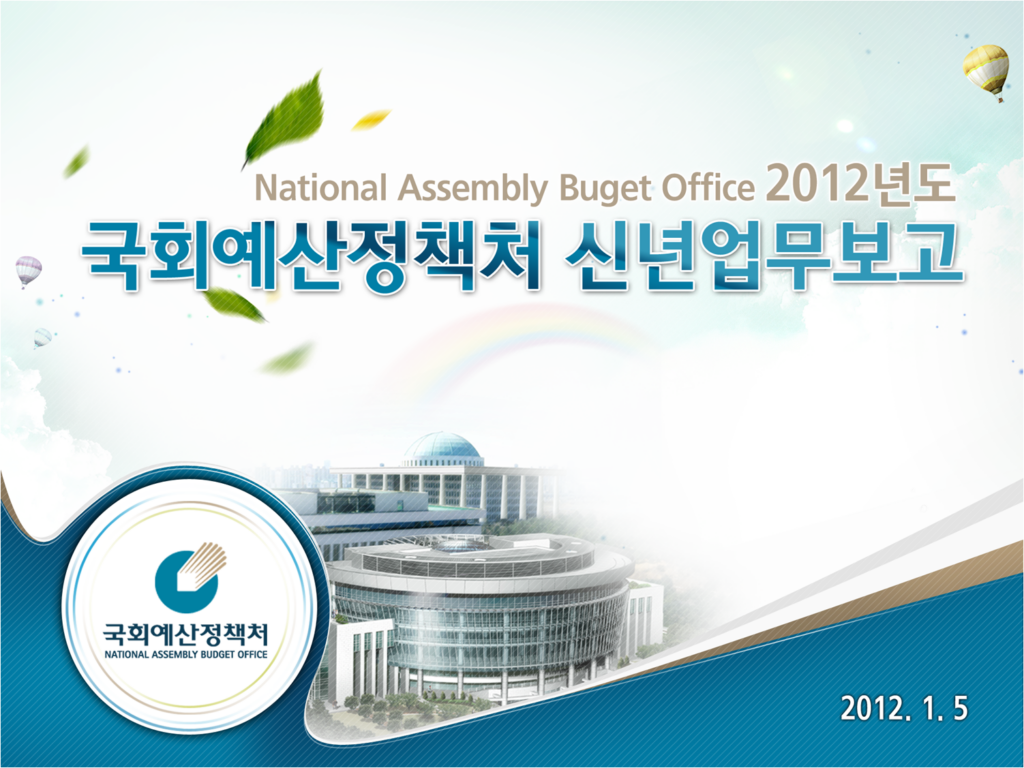 National Assembly Buget Office 2012년도
국회예산정책처 신년업무보고

국회예산정책처
NATIONAL ASSEMBLY BUDGET OFFICE

2012. 1. 5